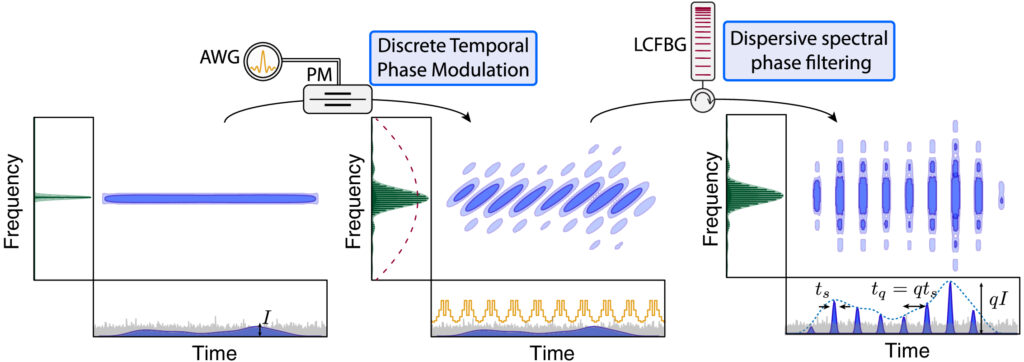 AWG

PM

Discrete Temporal Phase Modulation

LCFBG

Dispersive spectral phase filtering

Frequency

$I$

Time

Frequency

Time

Frequency

$t_s$

$t_q = qt_s$

$qI$

Time